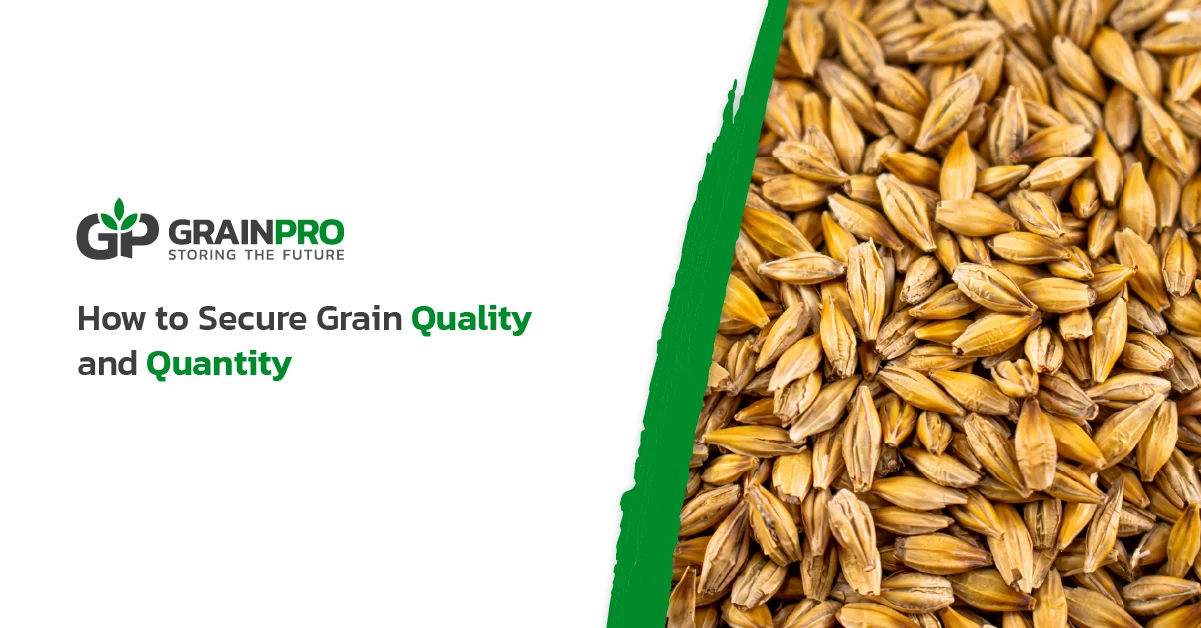 GP GRAINPRO
STORING THE FUTURE

How to Secure Grain Quality and Quantity